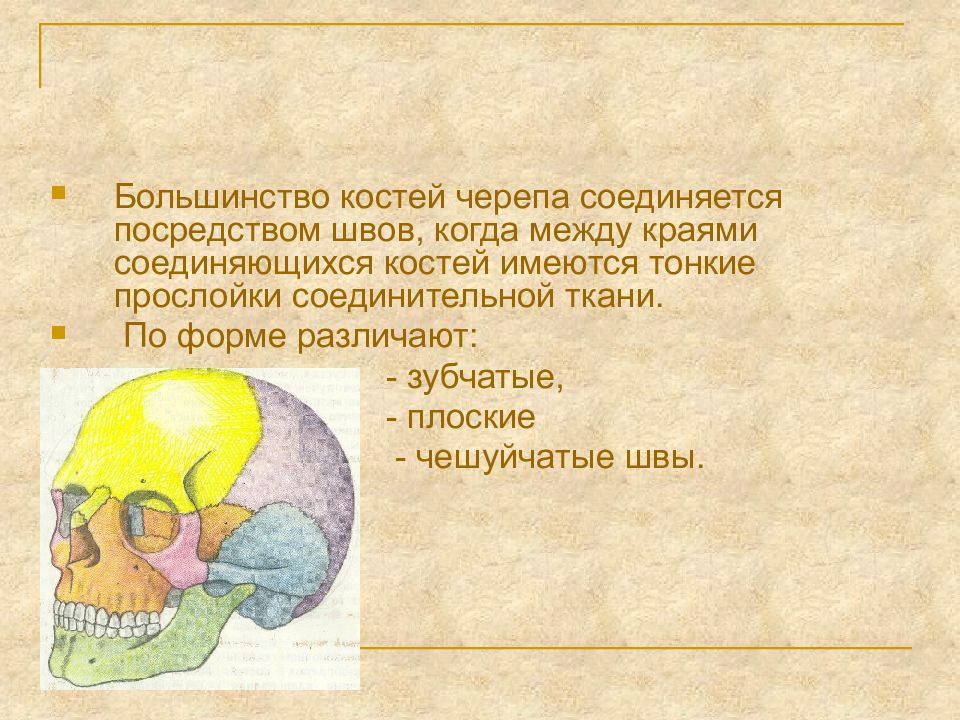 Большинство костей черепа соединяется посредством швов, когда между краями соединяющихся костей имеются тонкие прослойки соединительной ткани.

По форме различают:

- зубчатые,

- плоские

- чешуйчатые швы.